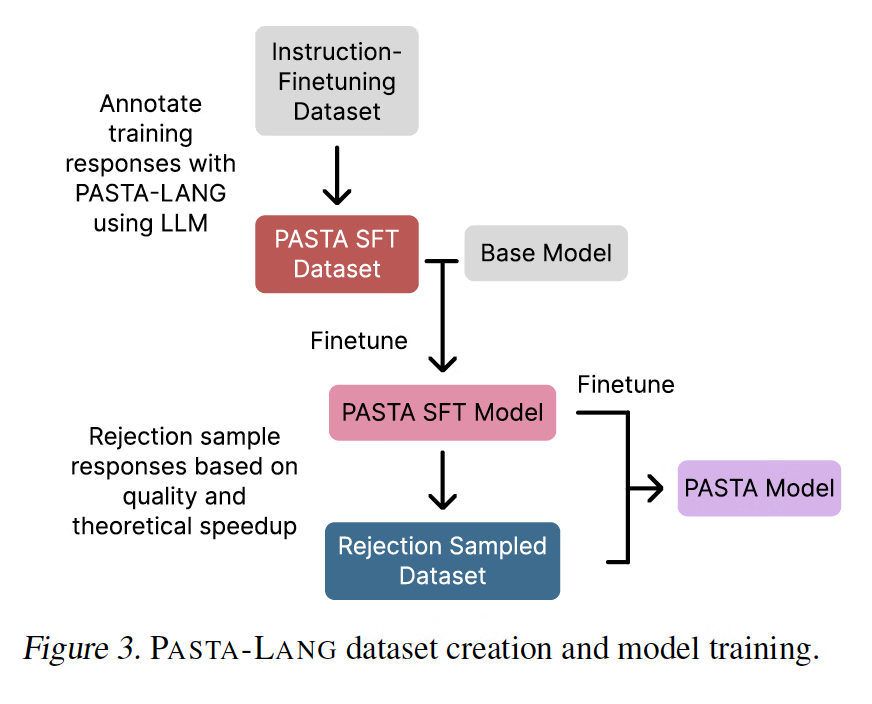 Instruction-Finetuning Dataset

Annotate training responses with PASTA-LANG using LLM

PASTA SFT Dataset

Base Model

Finetune

PASTA SFT Model

Finetune

Rejection sample responses based on quality and theoretical speedup

PASTA Model

Rejection Sampled Dataset

Figure 3. PASTA-LANG dataset creation and model training.